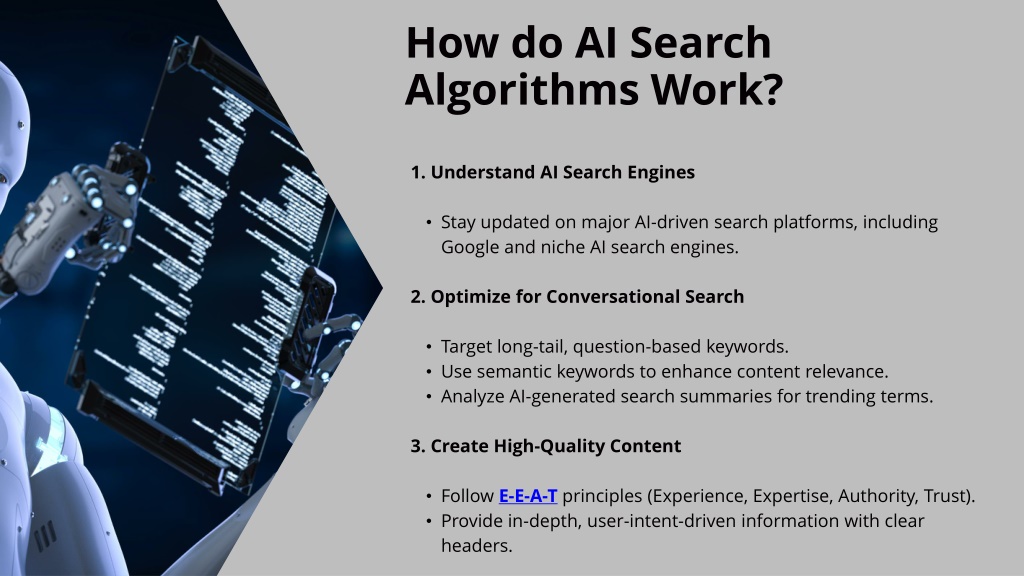 How do AI Search Algorithms Work?

1. Understand AI Search Engines

• Stay updated on major AI-driven search platforms, including Google and niche AI search engines.

2. Optimize for Conversational Search

• Target long-tail, question-based keywords.
• Use semantic keywords to enhance content relevance.
• Analyze AI-generated search summaries for trending terms.

3. Create High-Quality Content

• Follow E-E-A-T principles (Experience, Expertise, Authority, Trust).
• Provide in-depth, user-intent-driven information with clear headers.